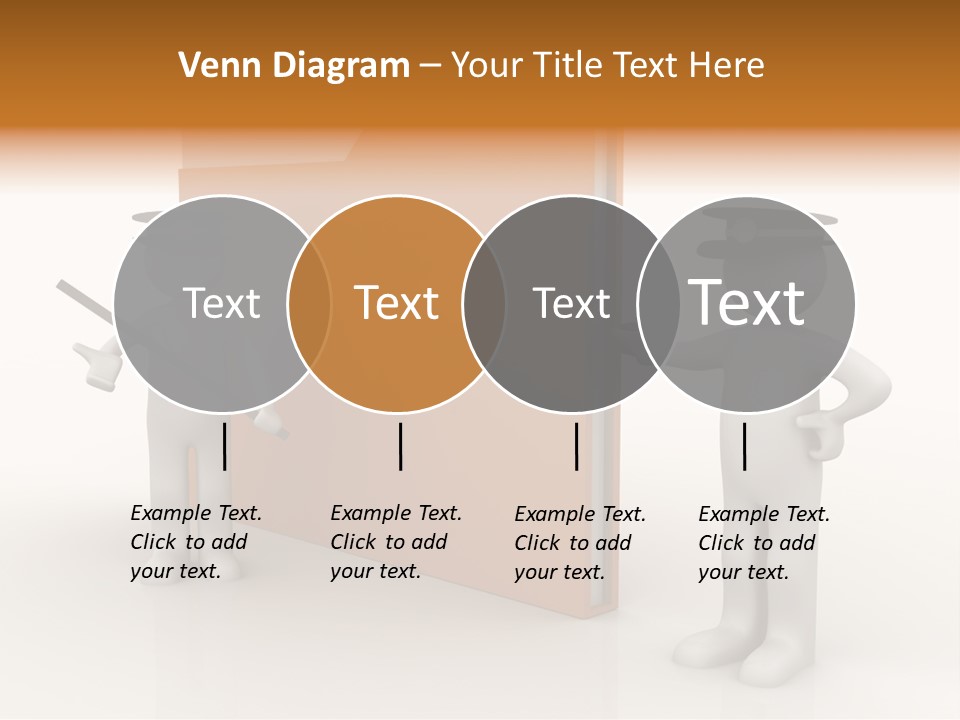 Venn Diagram – Your Title Text Here

Text

Text

Text

Text

Example Text. Click to add your text.

Example Text. Click to add your text.

Example Text. Click to add your text.

Example Text. Click to add your text.